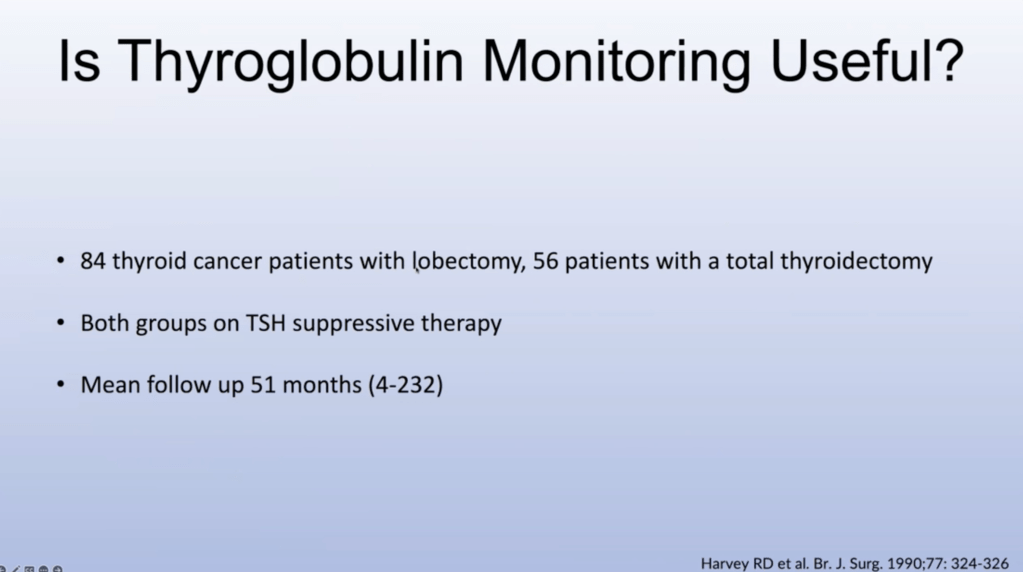 Is Thyroglobulin Monitoring Useful?

• 84 thyroid cancer patients with lobectomy, 56 patients with a total thyroidectomy

• Both groups on TSH suppressive therapy

• Mean follow up 51 months (4-232)

Harvey RD et al. Br. J. Surg. 1990;77: 324-326